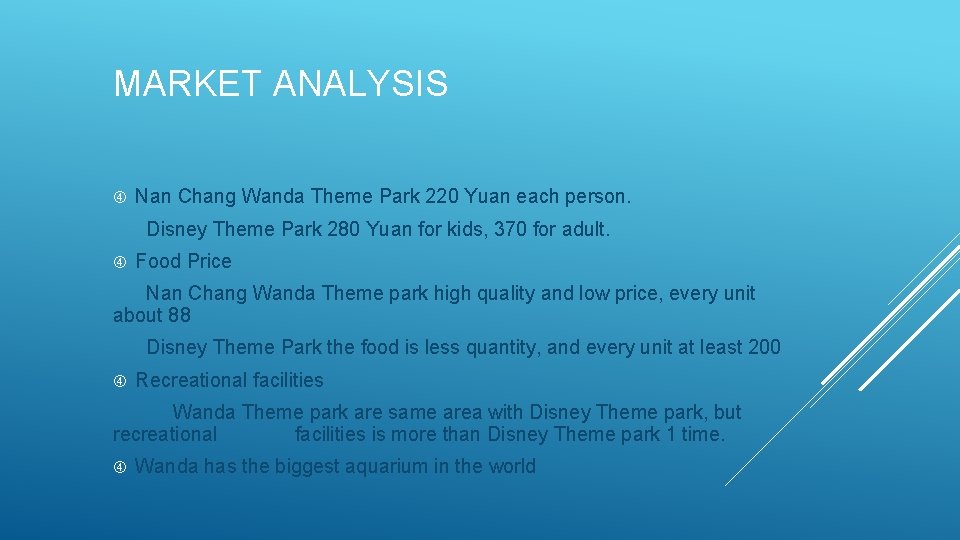 MARKET ANALYSIS

Nan Chang Wanda Theme Park 220 Yuan each person.

Disney Theme Park 280 Yuan for kids, 370 for adult.

Food Price

Nan Chang Wanda Theme park high quality and low price, every unit about 88

Disney Theme Park the food is less quantity, and every unit at least 200

Recreational facilities

Wanda Theme park are same area with Disney Theme park, but recreational facilities is more than Disney Theme park 1 time.

Wanda has the biggest aquarium in the world